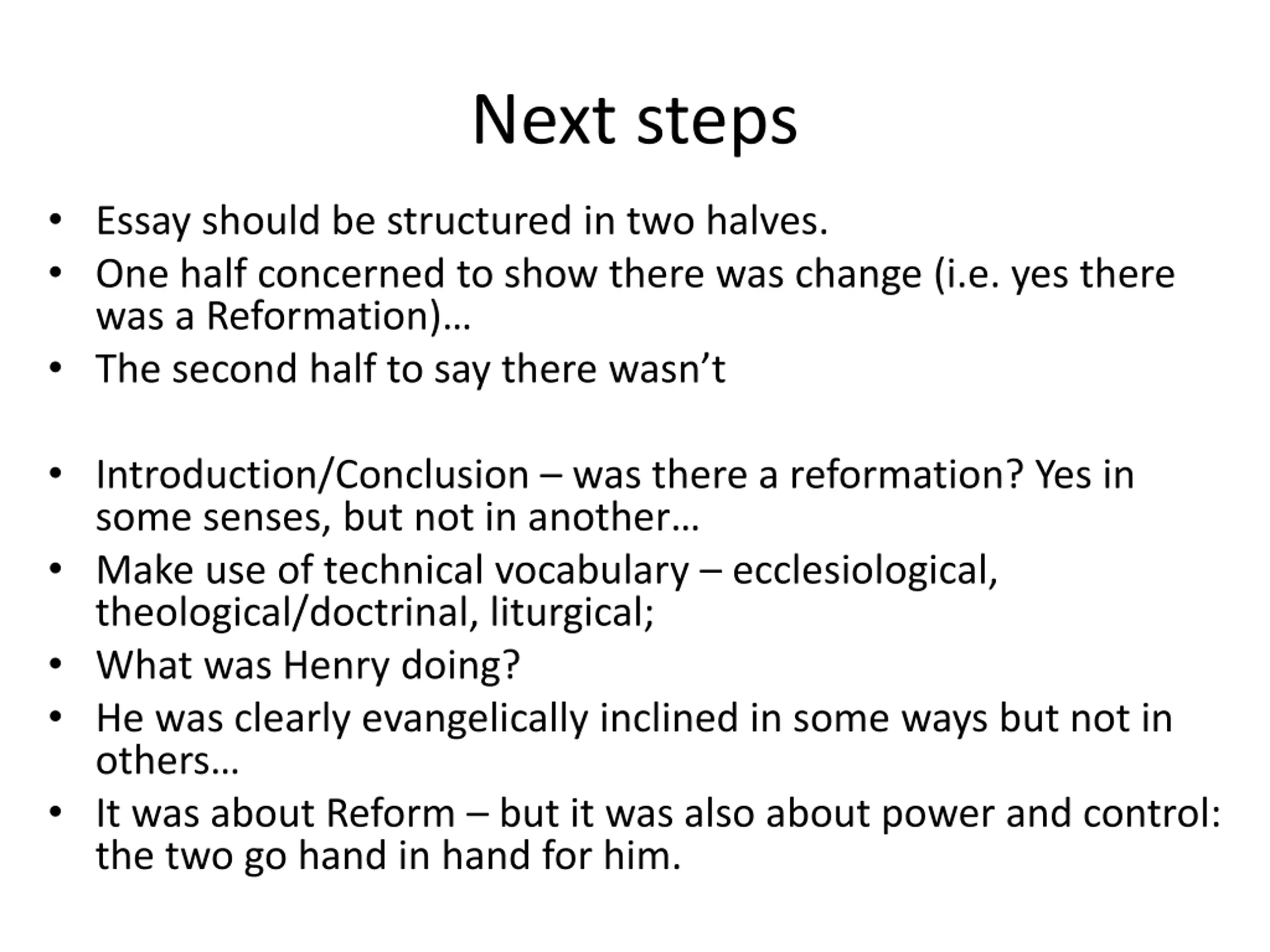 Next steps

• Essay should be structured in two halves.
• One half concerned to show there was change (i.e. yes there was a Reformation)…
• The second half to say there wasn’t

• Introduction/Conclusion – was there a reformation? Yes in some senses, but not in another…
• Make use of technical vocabulary – ecclesiological, theological/doctrinal, liturgical;
• What was Henry doing?
• He was clearly evangelically inclined in some ways but not in others…
• It was about Reform – but it was also about power and control: the two go hand in hand for him.